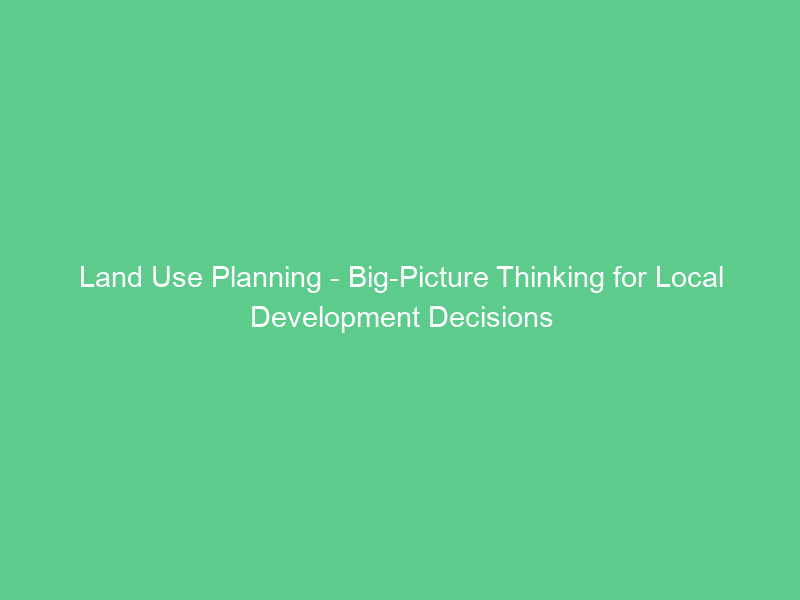 Land Use Planning - Big-Picture Thinking for Local Development Decisions